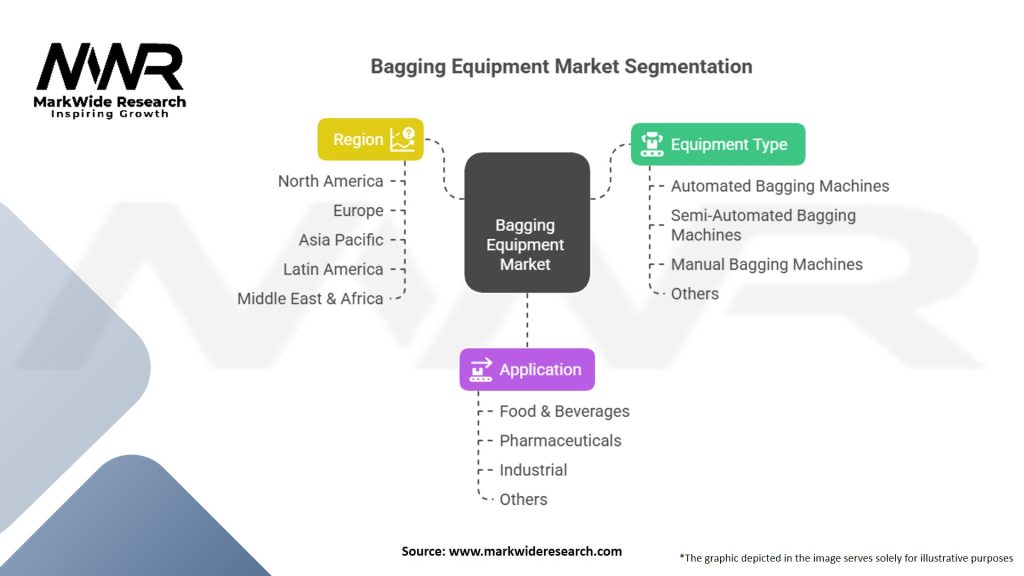 MWR
MarkWide Research
Inspiring Growth

Bagging Equipment Market Segmentation

Region
North America
Europe
Asia Pacific
Latin America
Middle East & Africa

Bagging Equipment Market

Equipment Type
Automated Bagging Machines
Semi-Automated Bagging Machines
Manual Bagging Machines
Others

Application
Food & Beverages
Pharmaceuticals
Industrial
Others

Source: www.markwideresearch.com

*The graphic depicted in the image serves solely for illustrative purposes